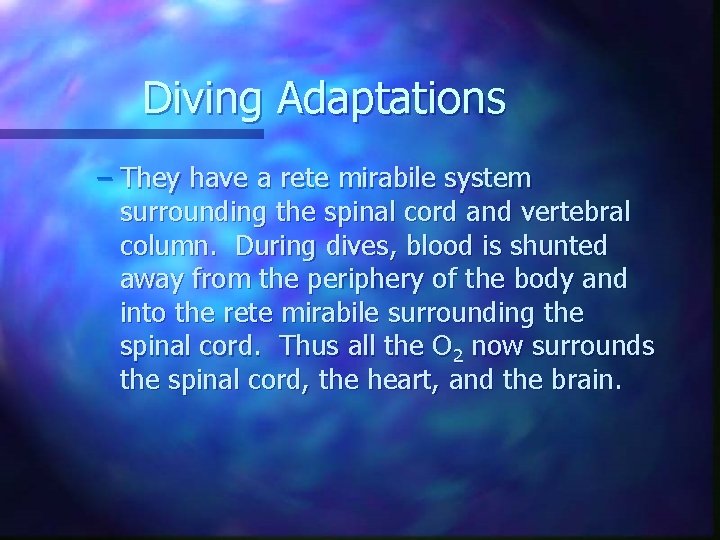 Diving Adaptations

– They have a rete mirabile system surrounding the spinal cord and vertebral column. During dives, blood is shunted away from the periphery of the body and into the rete mirabile surrounding the spinal cord. Thus all the $O_2$ now surrounds the spinal cord, the heart, and the brain.